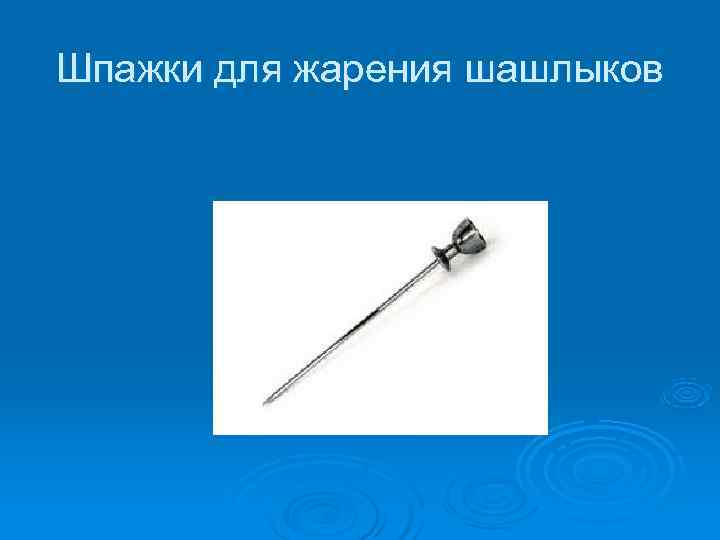 Шпажки для жарения шашлыков